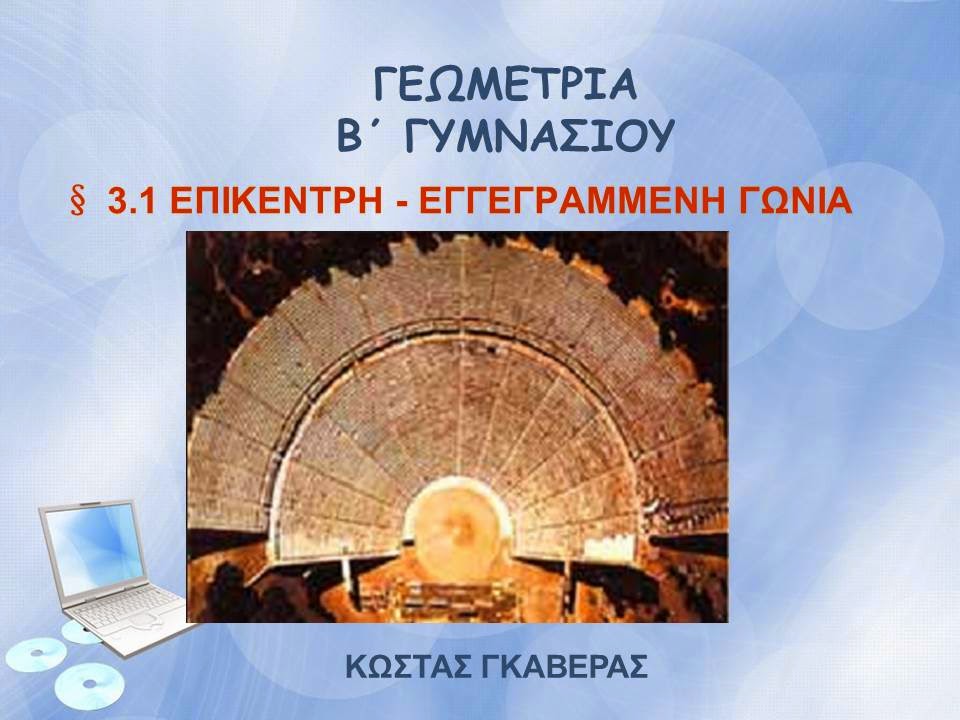 ΓΕΩΜΕΤΡΙΑ
Β΄ ΓΥΜΝΑΣΙΟΥ

§ 3.1 ΕΠΙΚΕΝΤΡΗ - ΕΓΓΕΓΡΑΜΜΕΝΗ ΓΩΝΙΑ

ΚΩΣΤΑΣ ΓΚΑΒΕΡΑΣ